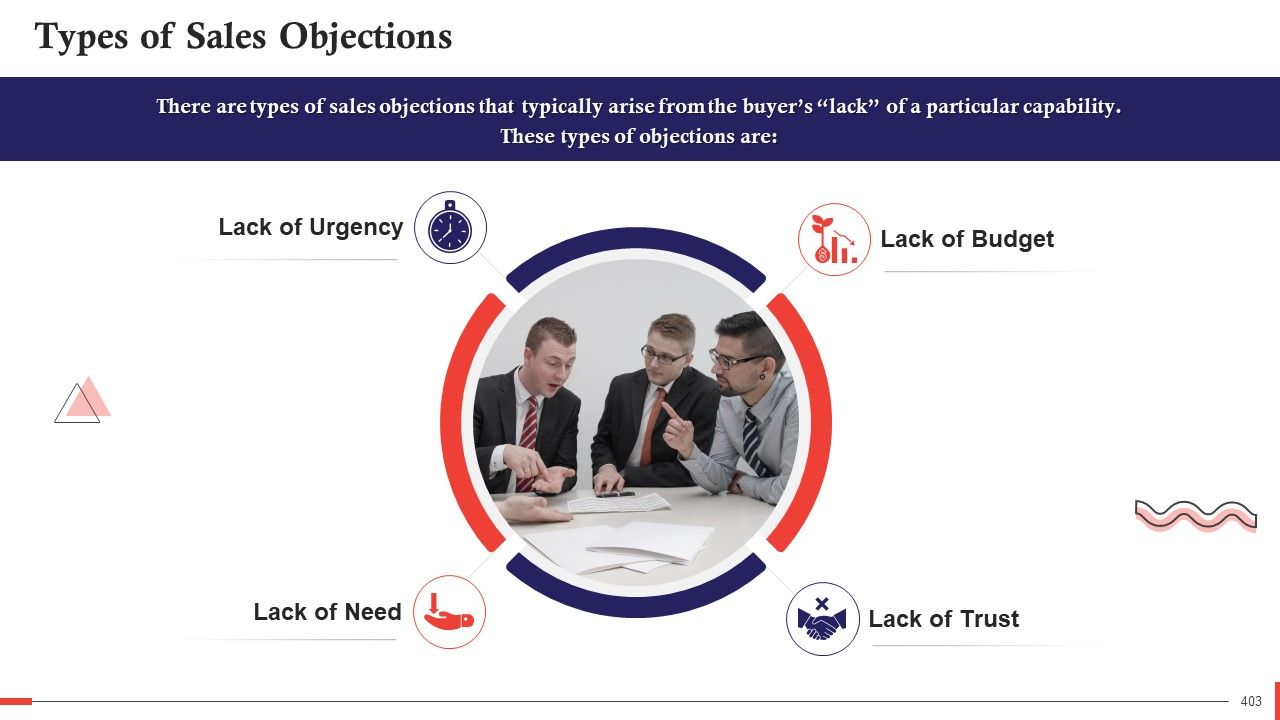 Types of Sales Objections

There are types of sales objections that typically arise from the buyer's "lack" of a particular capability. These types of objections are:

Lack of Urgency

Lack of Budget

Lack of Need

Lack of Trust

403